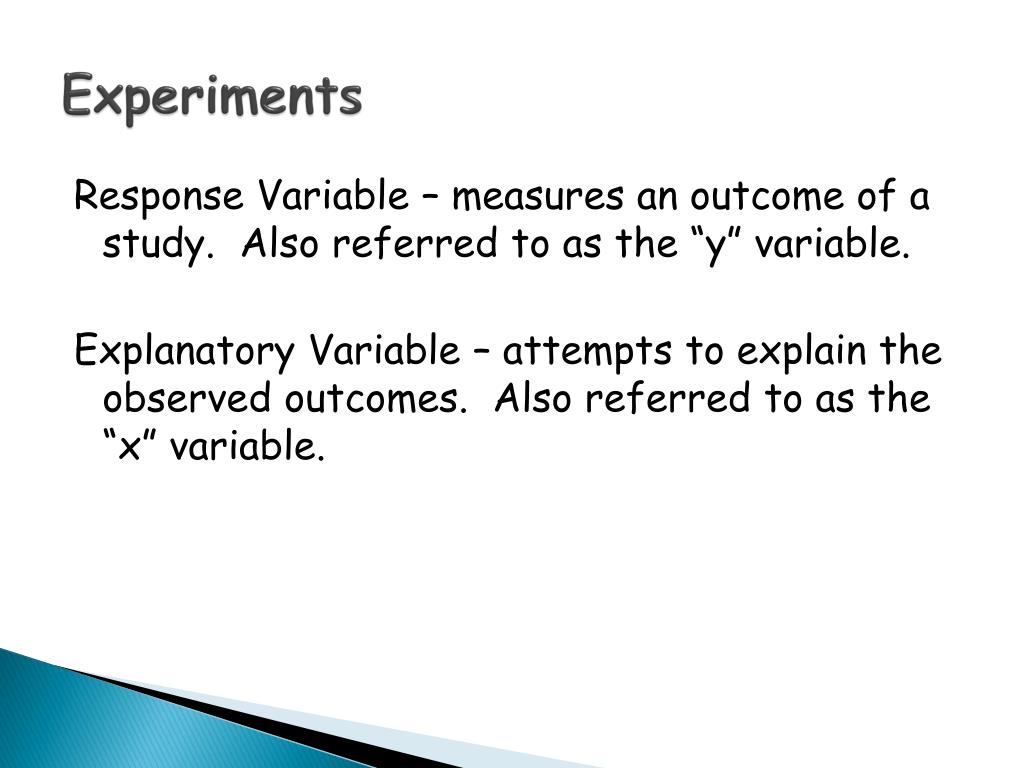 Experiments

Response Variable – measures an outcome of a study.  Also referred to as the “y” variable.

Explanatory Variable – attempts to explain the observed outcomes.  Also referred to as the “x” variable.